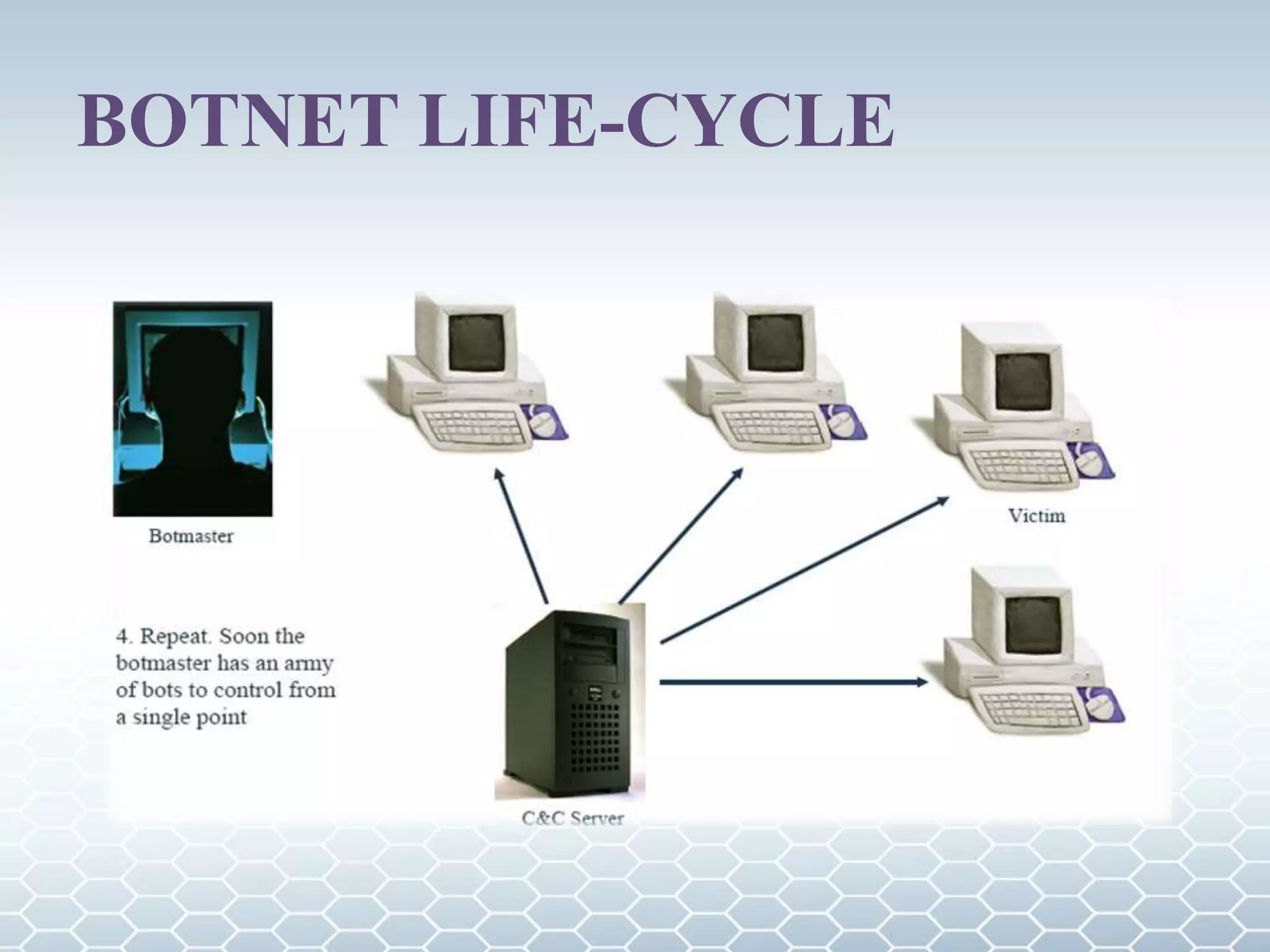 BOTNET LIFE-CYCLE

Botmaster

Victim

4. Repeat. Soon the botmaster has an army of bots to control from a single point

C&C Server